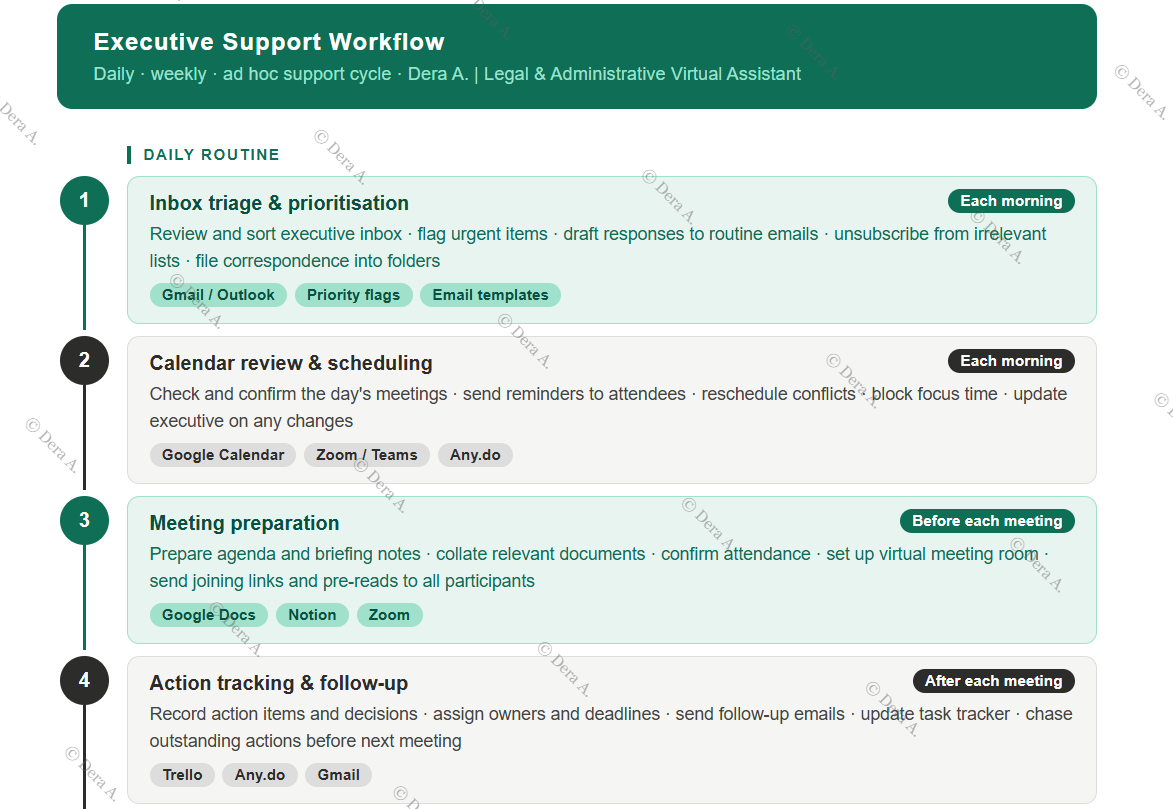 Executive Support Workflow
Daily · weekly · ad hoc support cycle · Dera A. | Legal & Administrative Virtual Assistant

DAILY ROUTINE

1
Inbox triage & prioritisation
Each morning
Review and sort executive inbox · flag urgent items · draft responses to routine emails · unsubscribe from irrelevant lists · file correspondence into folders
Gmail / Outlook
Priority flags
Email templates

2
Calendar review & scheduling
Each morning
Check and confirm the day's meetings · send reminders to attendees · reschedule conflicts · block focus time · update executive on any changes
Google Calendar
Zoom / Teams
Any.do

3
Meeting preparation
Before each meeting
Prepare agenda and briefing notes · collate relevant documents · confirm attendance · set up virtual meeting room · send joining links and pre-reads to all participants
Google Docs
Notion
Zoom

4
Action tracking & follow-up
After each meeting
Record action items and decisions · assign owners and deadlines · send follow-up emails · update task tracker · chase outstanding actions before next meeting
Trello
Any.do
Gmail

© Dera A.